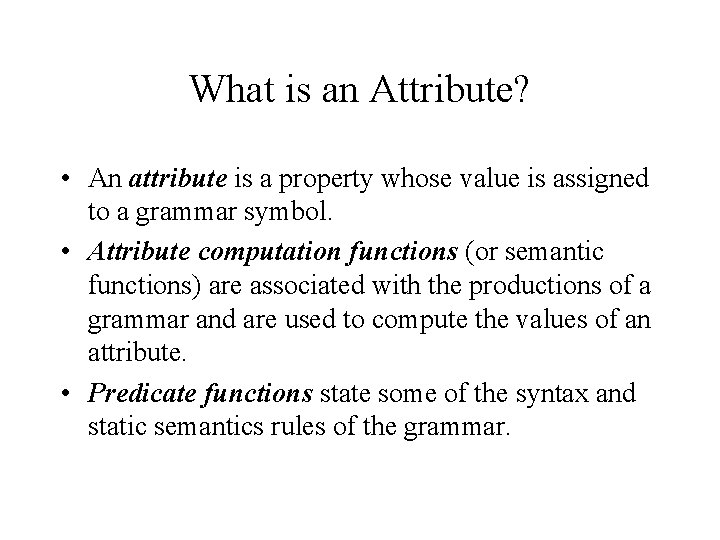 What is an Attribute?

• An attribute is a property whose value is assigned to a grammar symbol.

• Attribute computation functions (or semantic functions) are associated with the productions of a grammar and are used to compute the values of an attribute.

• Predicate functions state some of the syntax and static semantics rules of the grammar.